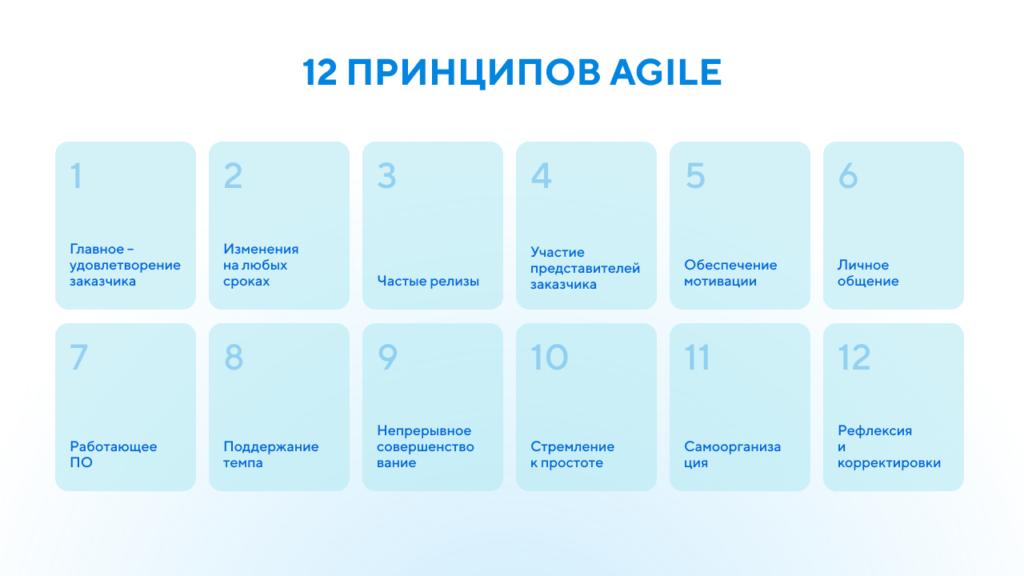 12 ПРИНЦИПОВ AGILE

1
Главное – удовлетворение заказчика

2
Изменения на любых сроках

3
Частые релизы

4
Участие представителей заказчика

5
Обеспечение мотивации

6
Личное общение

7
Работающее ПО

8
Поддержание темпа

9
Непрерывное совершенство вание

10
Стремление к простоте

11
Самоорганиза ция

12
Рефлексия и корректировки